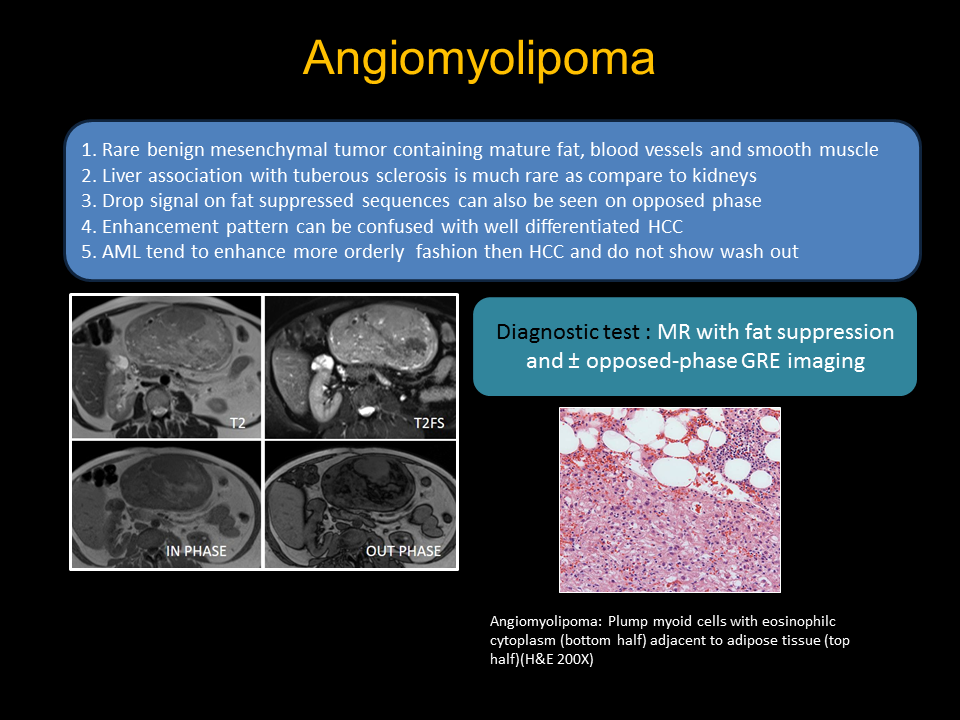 Angiomyolipoma

1. Rare benign mesenchymal tumor containing mature fat, blood vessels and smooth muscle
2. Liver association with tuberous sclerosis is much rare as compare to kidneys
3. Drop signal on fat suppressed sequences can also be seen on opposed phase
4. Enhancement pattern can be confused with well differentiated HCC
5. AML tend to enhance more orderly fashion then HCC and do not show wash out

T2

T2FS

IN PHASE

OUT PHASE

Diagnostic test : MR with fat suppression and ± opposed-phase GRE imaging

Angiomyolipoma: Plump myoid cells with eosinophilc cytoplasm (bottom half) adjacent to adipose tissue (top half)(H&E 200X)